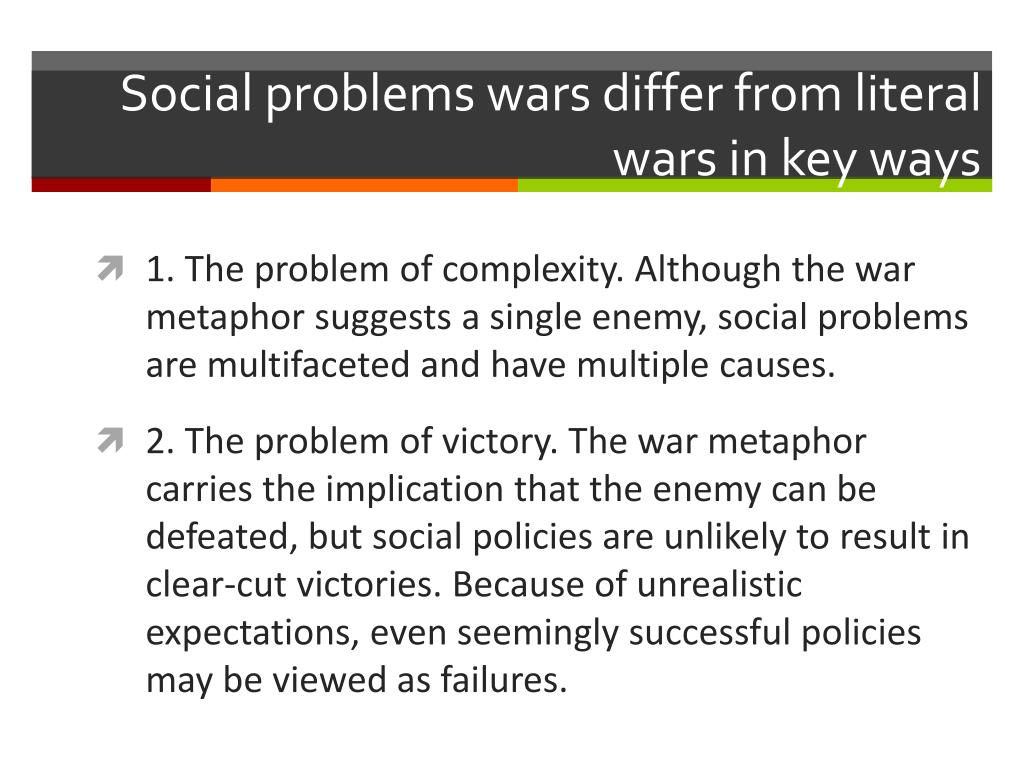 Social problems wars differ from literal wars in key ways

1. The problem of complexity. Although the war metaphor suggests a single enemy, social problems are multifaceted and have multiple causes.

2. The problem of victory. The war metaphor carries the implication that the enemy can be defeated, but social policies are unlikely to result in clear-cut victories. Because of unrealistic expectations, even seemingly successful policies may be viewed as failures.